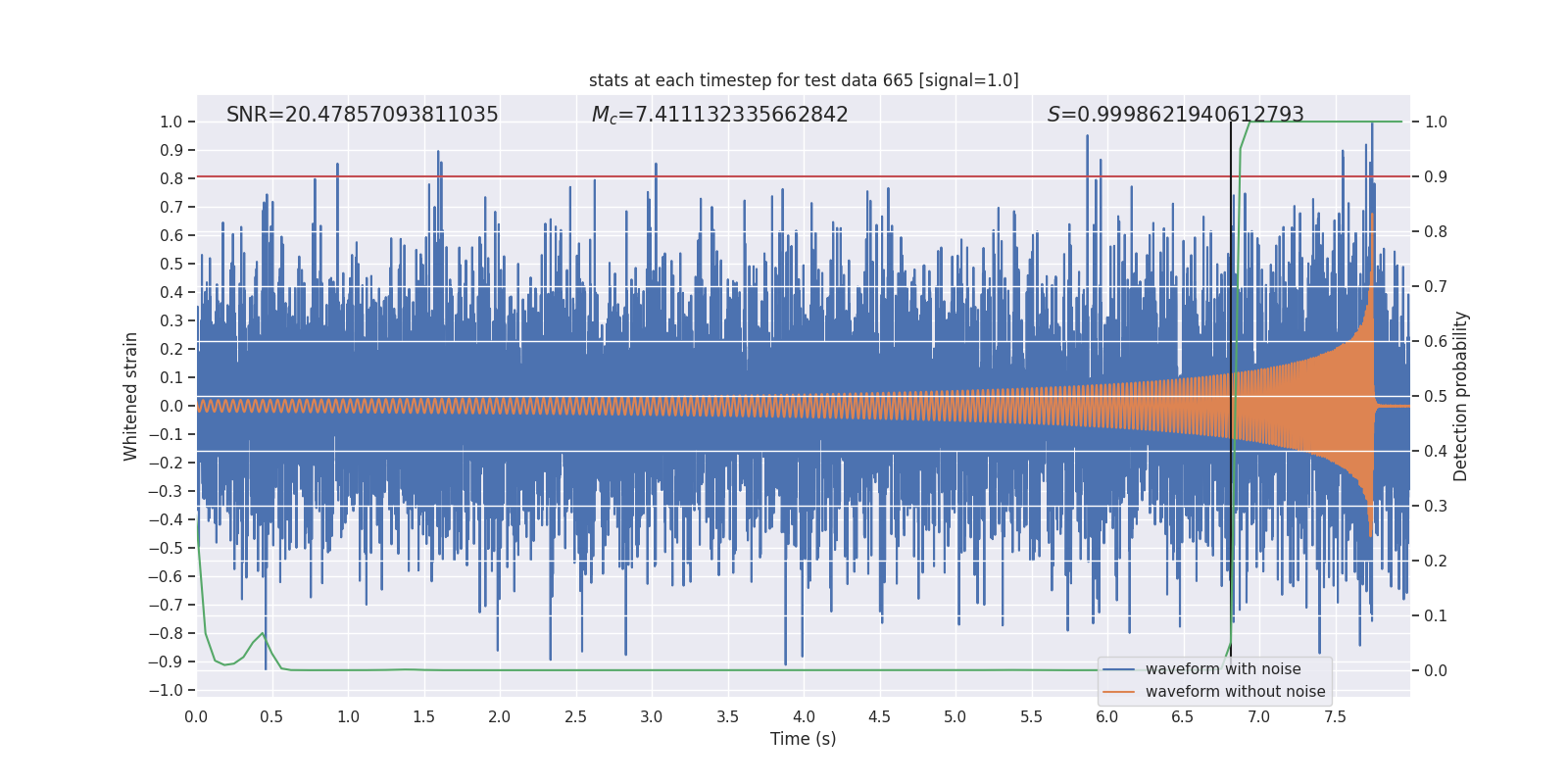 stats at each timestep for test data 665 [signal=1.0]

SNR=20.47857093811035

$M_c$=7.411132335662842

$S$=0.9998621940612793

Whitened strain

1.0
0.9
0.8
0.7
0.6
0.5
0.4
0.3
0.2
0.1
0.0
−0.1
−0.2
−0.3
−0.4
−0.5
−0.6
−0.7
−0.8
−0.9
−1.0

Detection probability

1.0
0.9
0.8
0.7
0.6
0.5
0.4
0.3
0.2
0.1
0.0

0.0 0.5 1.0 1.5 2.0 2.5 3.0 3.5 4.0 4.5 5.0 5.5 6.0 6.5 7.0 7.5

Time (s)

waveform with noise
waveform without noise